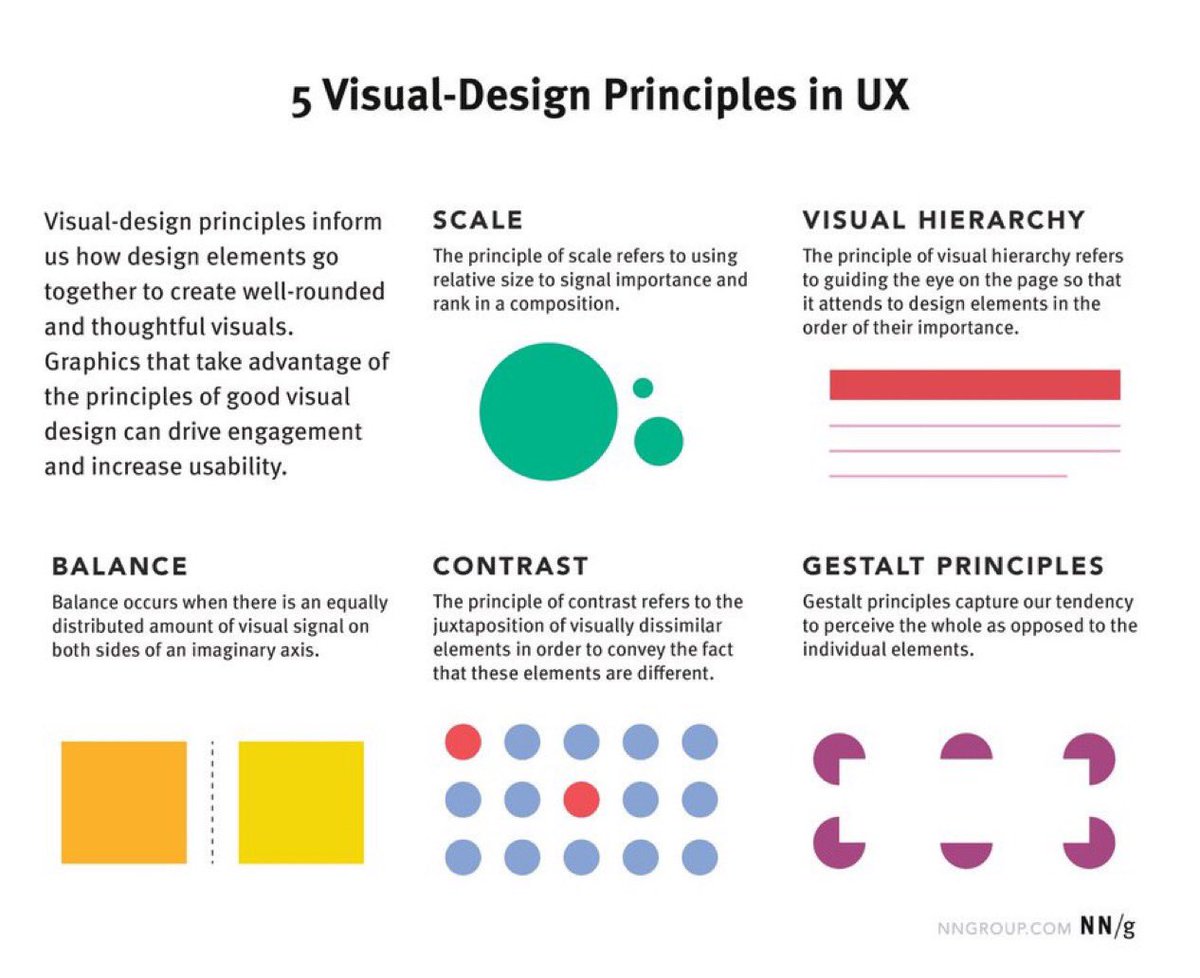 5 Visual-Design Principles in UX

Visual-design principles inform us how design elements go together to create well-rounded and thoughtful visuals. Graphics that take advantage of the principles of good visual design can drive engagement and increase usability.

SCALE

The principle of scale refers to using relative size to signal importance and rank in a composition.

VISUAL HIERARCHY

The principle of visual hierarchy refers to guiding the eye on the page so that it attends to design elements in the order of their importance.

BALANCE

Balance occurs when there is an equally distributed amount of visual signal on both sides of an imaginary axis.

CONTRAST

The principle of contrast refers to the juxtaposition of visually dissimilar elements in order to convey the fact that these elements are different.

GESTALT PRINCIPLES

Gestalt principles capture our tendency to perceive the whole as opposed to the individual elements.

NNGROUP.COM NN/g